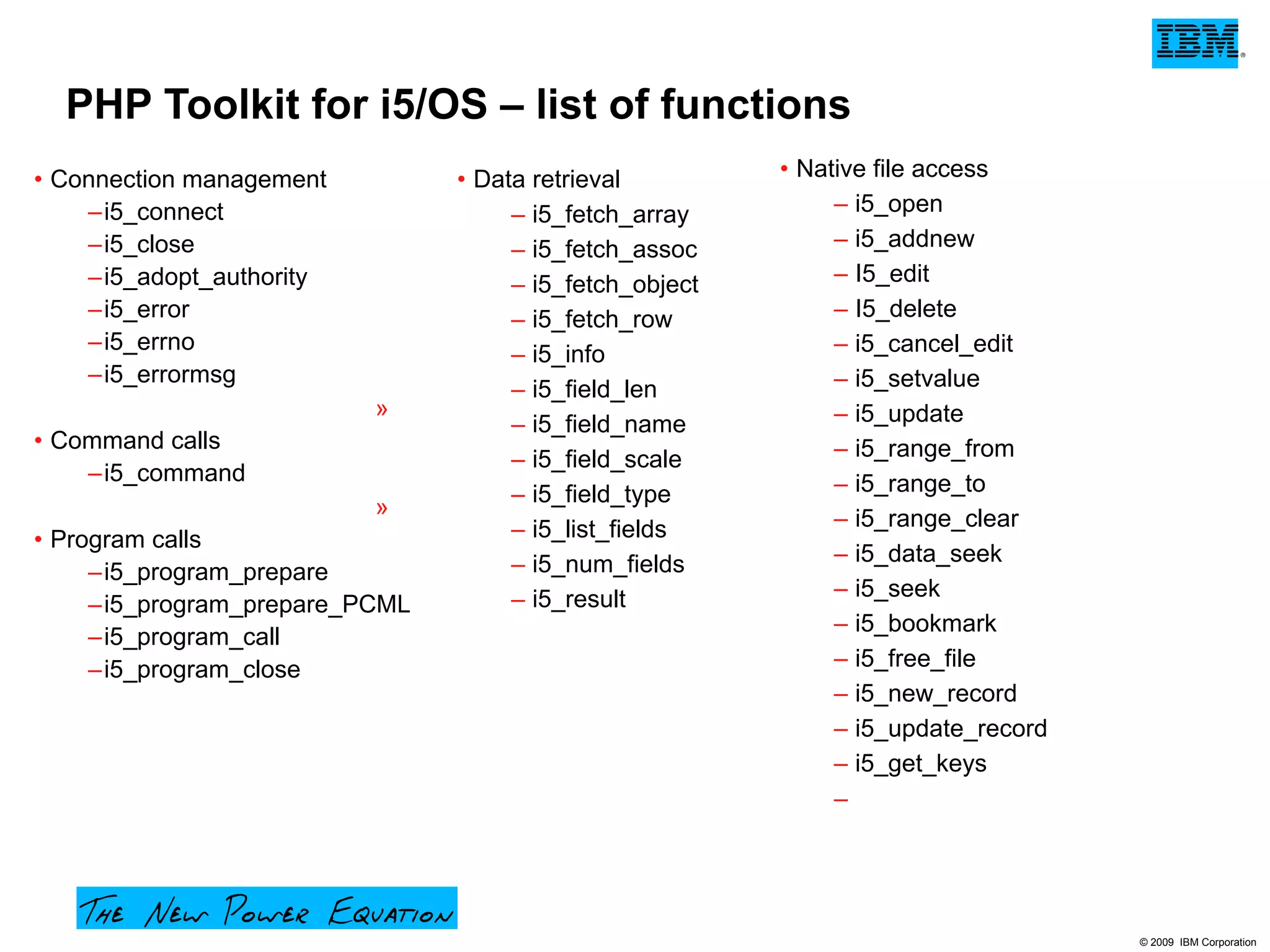 IBM

PHP Toolkit for i5/OS – list of functions

• Connection management
–i5_connect
–i5_close
–i5_adopt_authority
–i5_error
–i5_errno
–i5_errormsg
»
• Command calls
–i5_command
»
• Program calls
–i5_program_prepare
–i5_program_prepare_PCML
–i5_program_call
–i5_program_close

• Data retrieval
– i5_fetch_array
– i5_fetch_assoc
– i5_fetch_object
– i5_fetch_row
– i5_info
– i5_field_len
– i5_field_name
– i5_field_scale
– i5_field_type
– i5_list_fields
– i5_num_fields
– i5_result

• Native file access
– i5_open
– i5_addnew
– I5_edit
– I5_delete
– i5_cancel_edit
– i5_setvalue
– i5_update
– i5_range_from
– i5_range_to
– i5_range_clear
– i5_data_seek
– i5_seek
– i5_bookmark
– i5_free_file
– i5_new_record
– i5_update_record
– i5_get_keys
–

THE NEW POWER EQUATION

© 2009 IBM Corporation